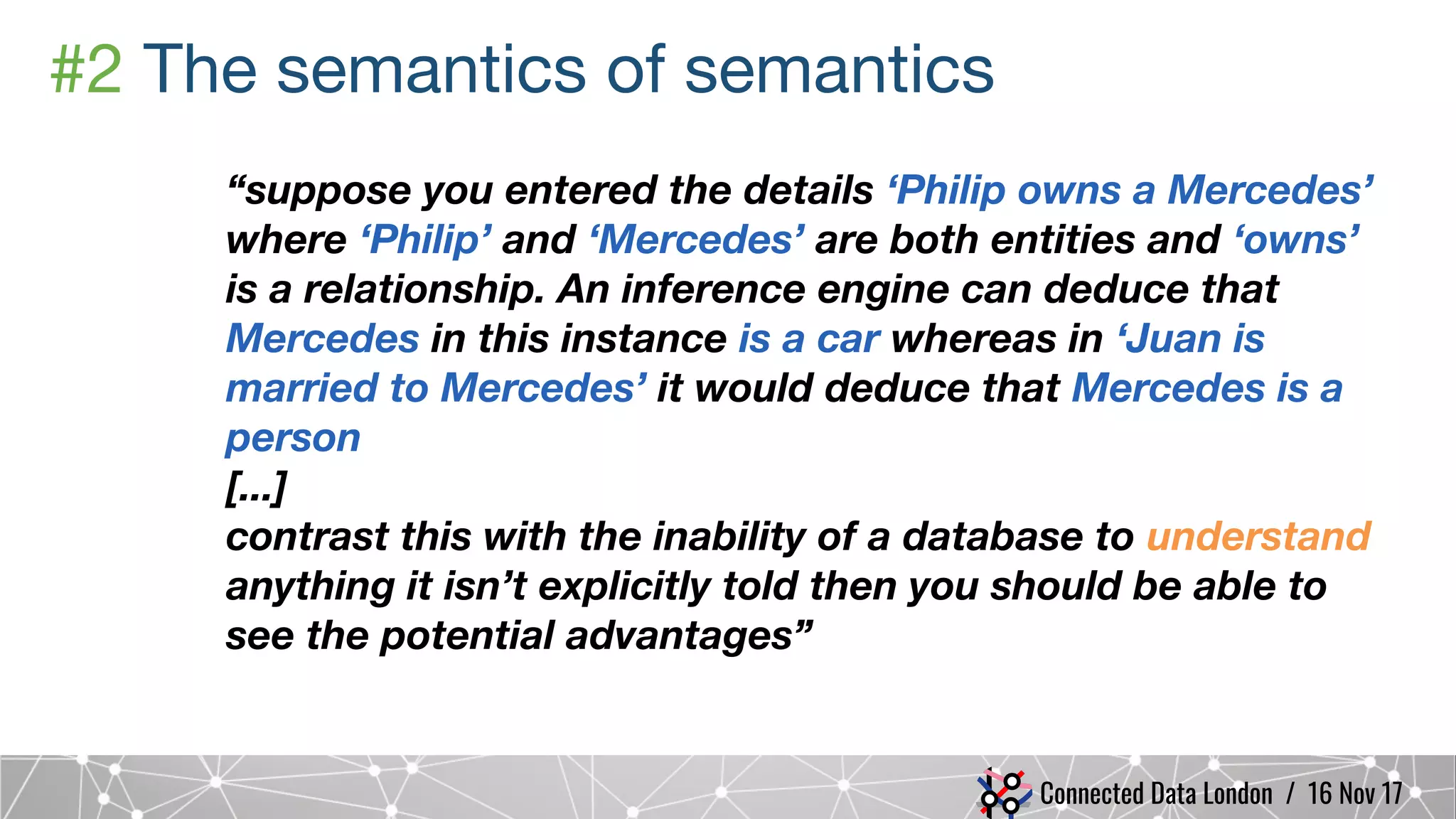 #2 The semantics of semantics

“suppose you entered the details ‘Philip owns a Mercedes’ where ‘Philip’ and ‘Mercedes’ are both entities and ‘owns’ is a relationship. An inference engine can deduce that Mercedes in this instance is a car whereas in ‘Juan is married to Mercedes’ it would deduce that Mercedes is a person
[…]
contrast this with the inability of a database to understand anything it isn’t explicitly told then you should be able to see the potential advantages”

Connected Data London / 16 Nov 17